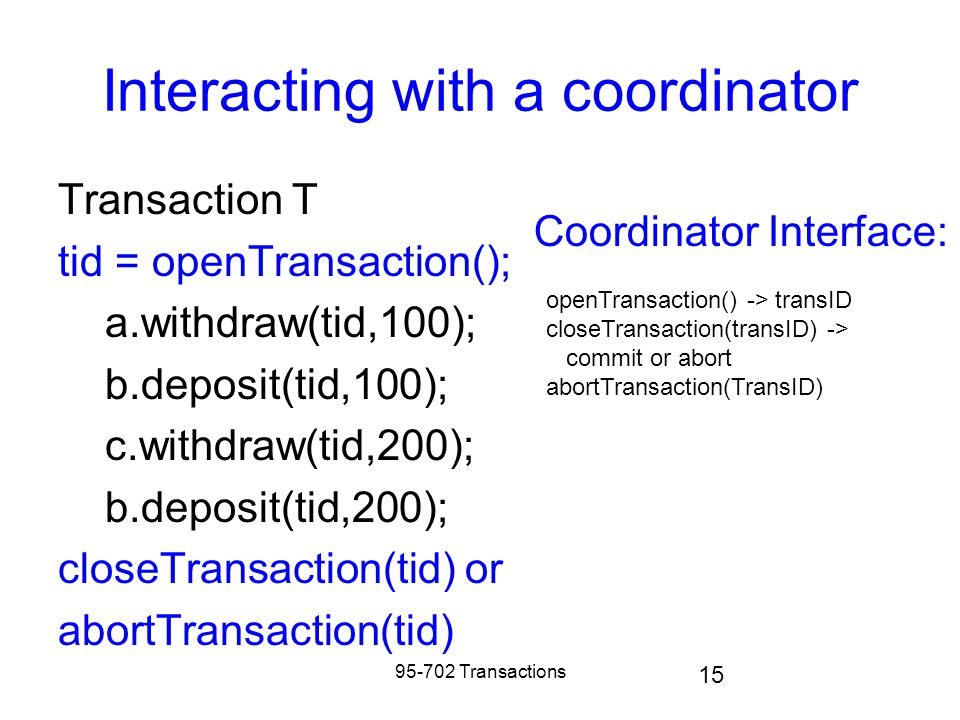 Interacting with a coordinator

Transaction T
tid = openTransaction();
a.withdraw(tid,100);
b.deposit(tid,100);
c.withdraw(tid,200);
b.deposit(tid,200);
closeTransaction(tid) or
abortTransaction(tid)

Coordinator Interface:

openTransaction() -> transID
closeTransaction(transID) -> commit or abort
abortTransaction(TransID)

95-702 Transactions

15